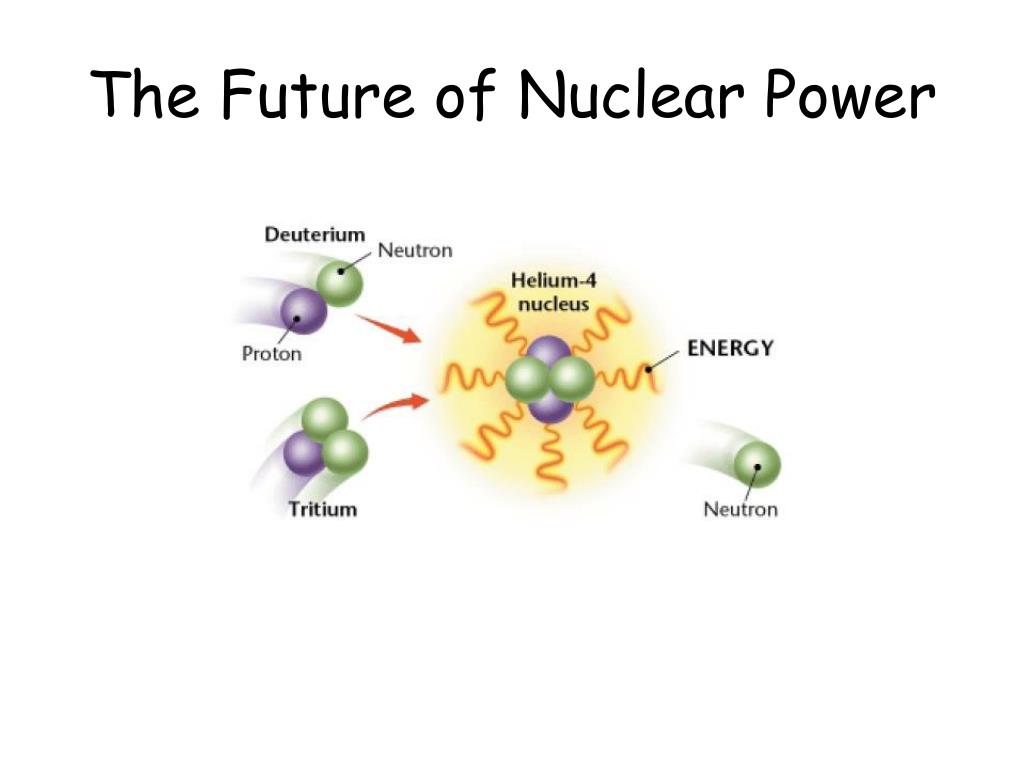 The Future of Nuclear Power

Deuterium
Neutron
Proton
Helium-4 nucleus
ENERGY
Tritium
Neutron